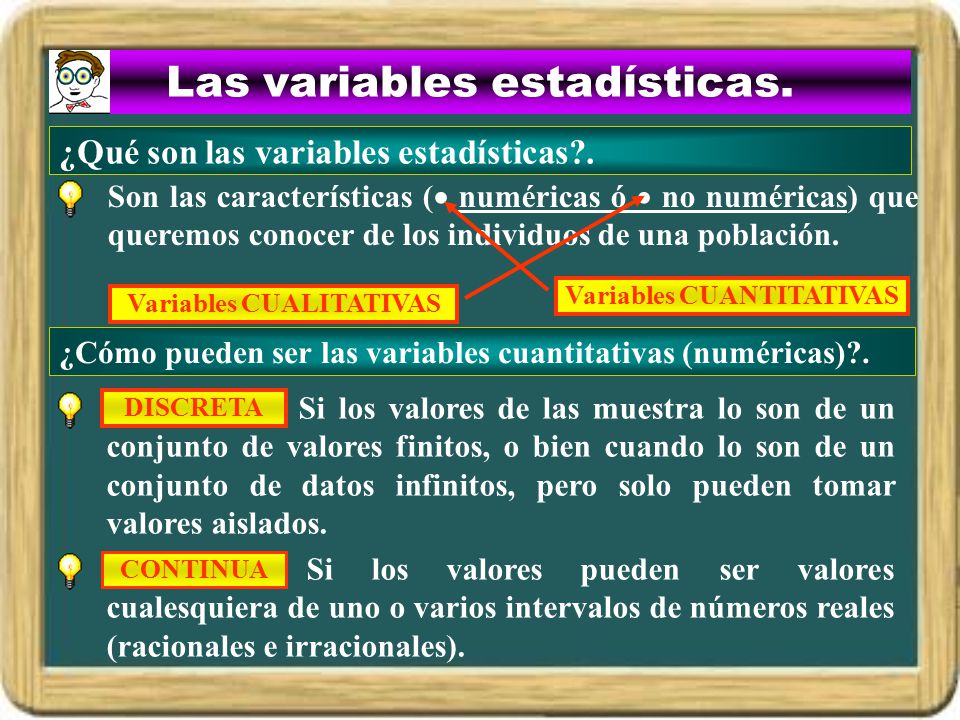 Las variables estadísticas.

¿Qué son las variables estadísticas?.

Son las características (• numéricas ó • no numéricas) que queremos conocer de los individuos de una población.

Variables CUALITATIVAS

Variables CUANTITATIVAS

¿Cómo pueden ser las variables cuantitativas (numéricas)?.

DISCRETA Si los valores de las muestra lo son de un conjunto de valores finitos, o bien cuando lo son de un conjunto de datos infinitos, pero solo pueden tomar valores aislados.

CONTINUA Si los valores pueden ser valores cualesquiera de uno o varios intervalos de números reales (racionales e irracionales).